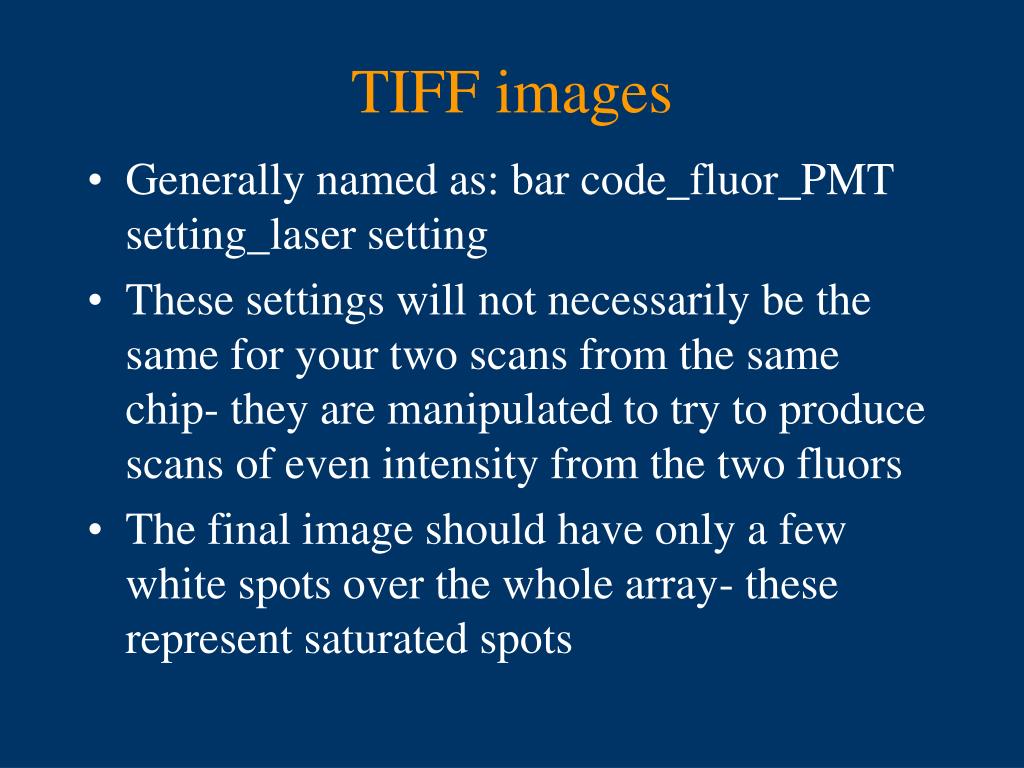 TIFF images

• Generally named as: bar code_fluor_PMT setting_laser setting

• These settings will not necessarily be the same for your two scans from the same chip- they are manipulated to try to produce scans of even intensity from the two fluors

• The final image should have only a few white spots over the whole array- these represent saturated spots